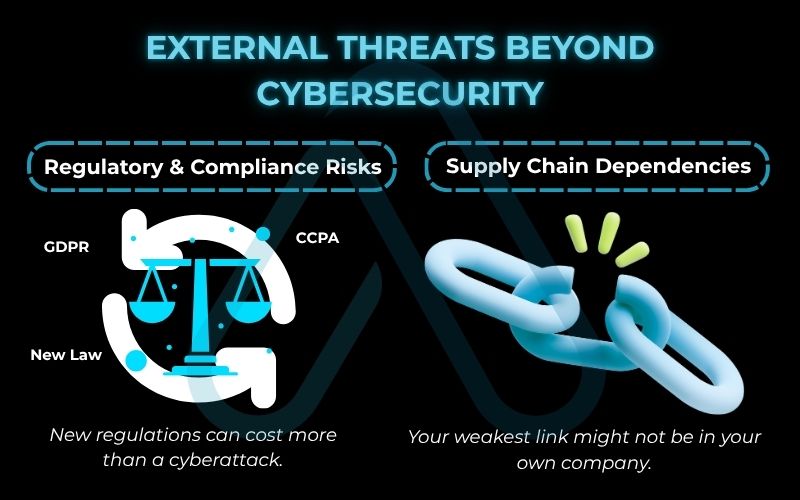 EXTERNAL THREATS BEYOND CYBERSECURITY

Regulatory & Compliance Risks

GDPR

CCPA

New Law

New regulations can cost more than a cyberattack.

Supply Chain Dependencies

Your weakest link might not be in your own company.